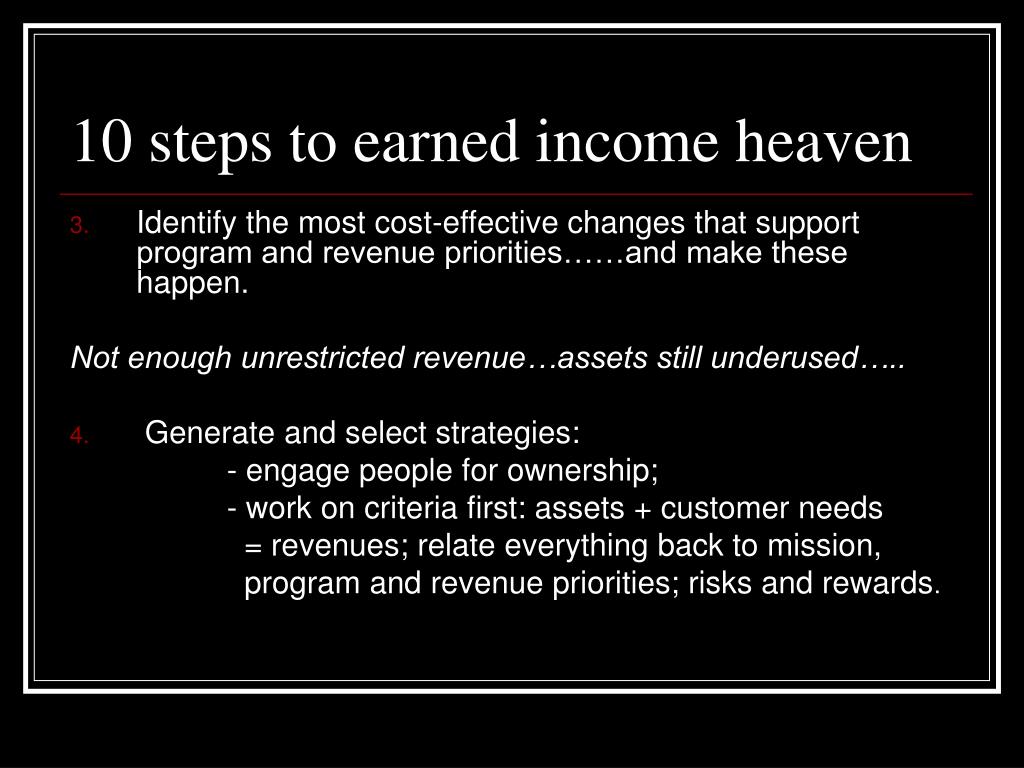 10 steps to earned income heaven

3. Identify the most cost-effective changes that support program and revenue priorities……and make these happen.

Not enough unrestricted revenue…assets still underused…..

4. Generate and select strategies:
- engage people for ownership;
- work on criteria first: assets + customer needs = revenues; relate everything back to mission, program and revenue priorities; risks and rewards.